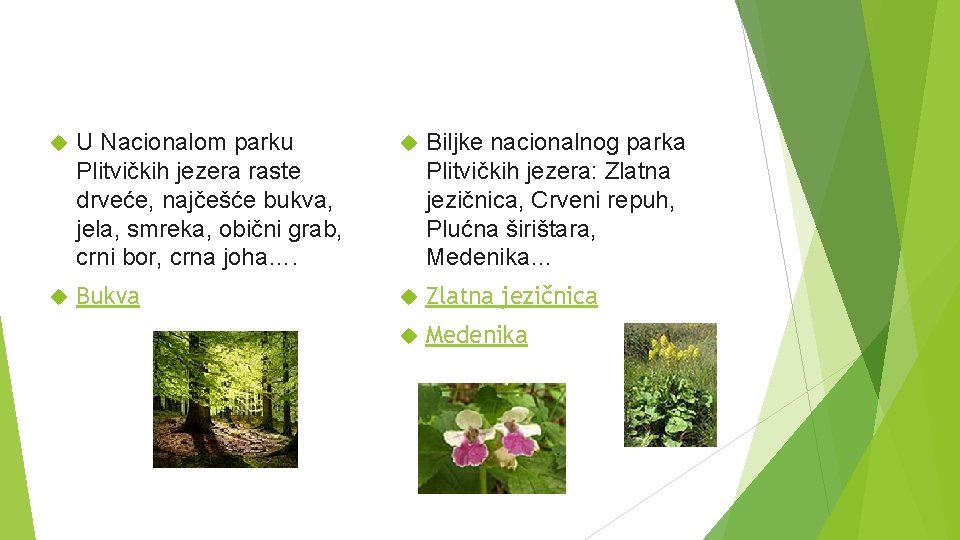 U Nacionalom parku Plitvičkih jezera raste drveće, najčešće bukva, jela, smreka, obični grab, crni bor, crna joha….

Bukva

Biljke nacionalnog parka Plitvičkih jezera: Zlatna jezičnica, Crveni repuh, Plućna širištara, Medenika…

Zlatna jezičnica

Medenika